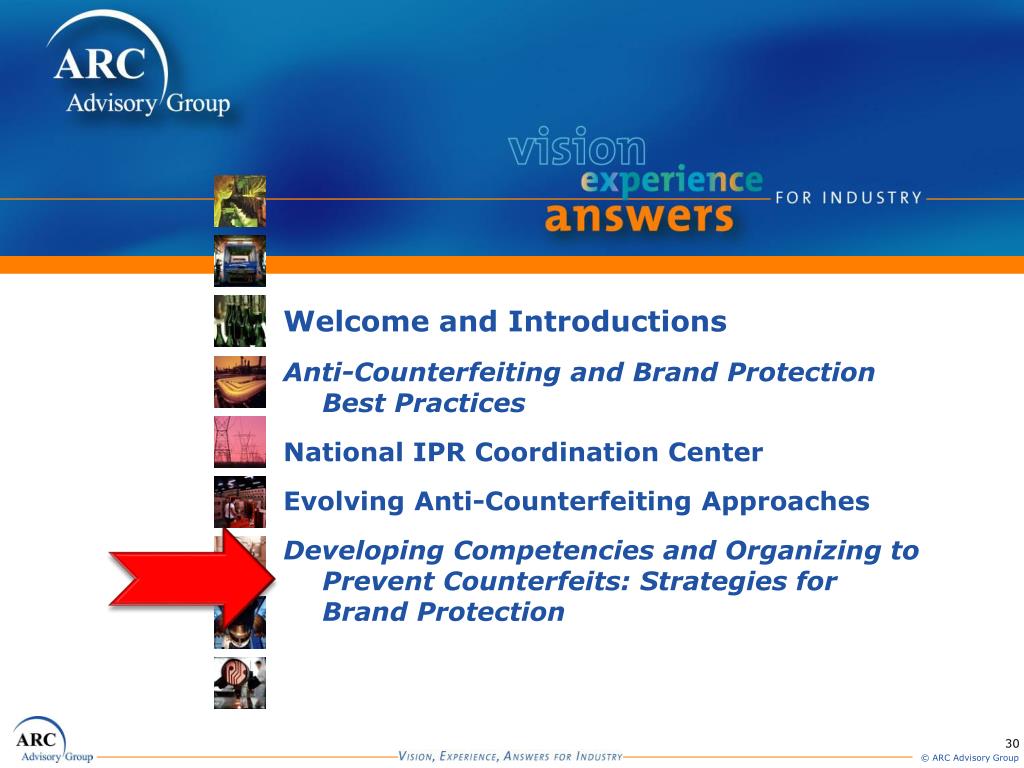 ARC Advisory Group

vision
experience
answers
FOR INDUSTRY

Welcome and Introductions

Anti-Counterfeiting and Brand Protection Best Practices

National IPR Coordination Center

Evolving Anti-Counterfeiting Approaches

Developing Competencies and Organizing to Prevent Counterfeits: Strategies for Brand Protection

ARC Advisory Group

VISION, EXPERIENCE, ANSWERS FOR INDUSTRY

30

© ARC Advisory Group